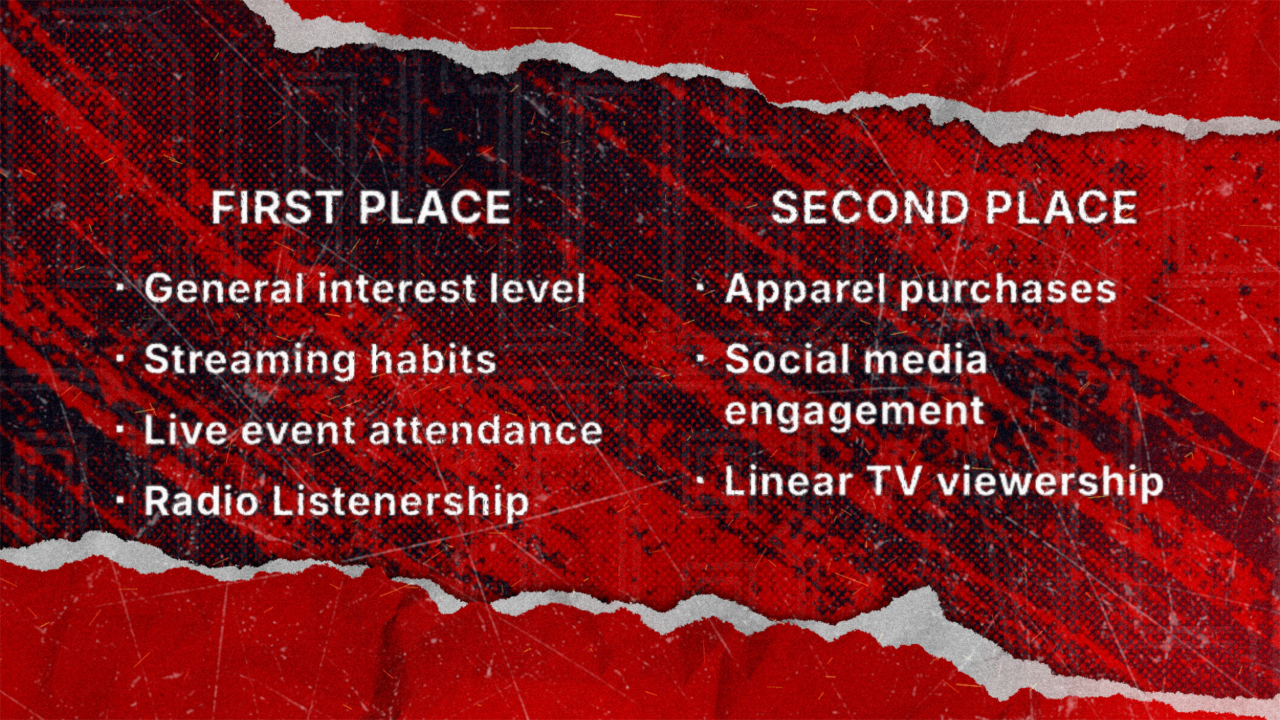 FIRST PLACE

· General interest level
· Streaming habits
· Live event attendance
· Radio Listenership

SECOND PLACE

· Apparel purchases
· Social media engagement
· Linear TV viewership